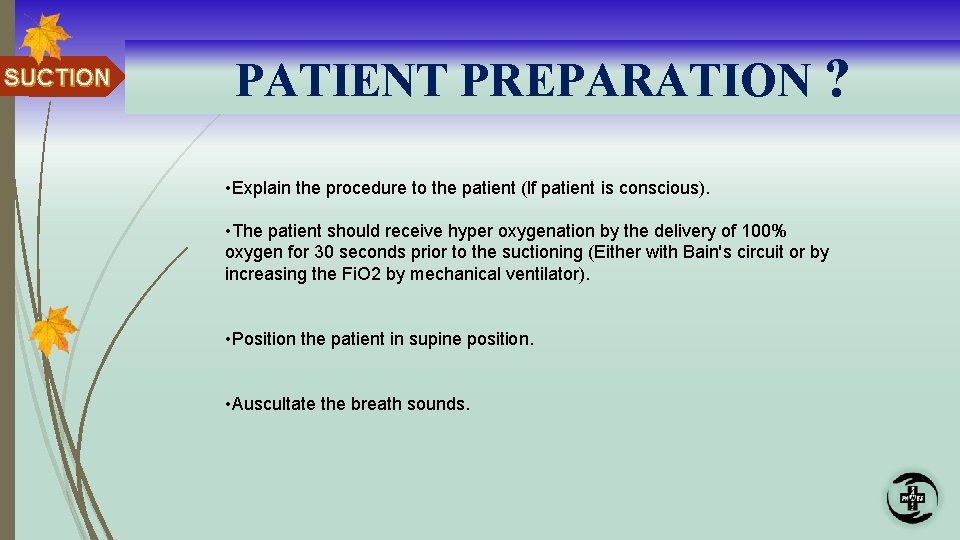 SUCTION

PATIENT PREPARATION ?

•Explain the procedure to the patient (If patient is conscious).

•The patient should receive hyper oxygenation by the delivery of 100% oxygen for 30 seconds prior to the suctioning (Either with Bain's circuit or by increasing the FiO2 by mechanical ventilator).

•Position the patient in supine position.

•Auscultate the breath sounds.